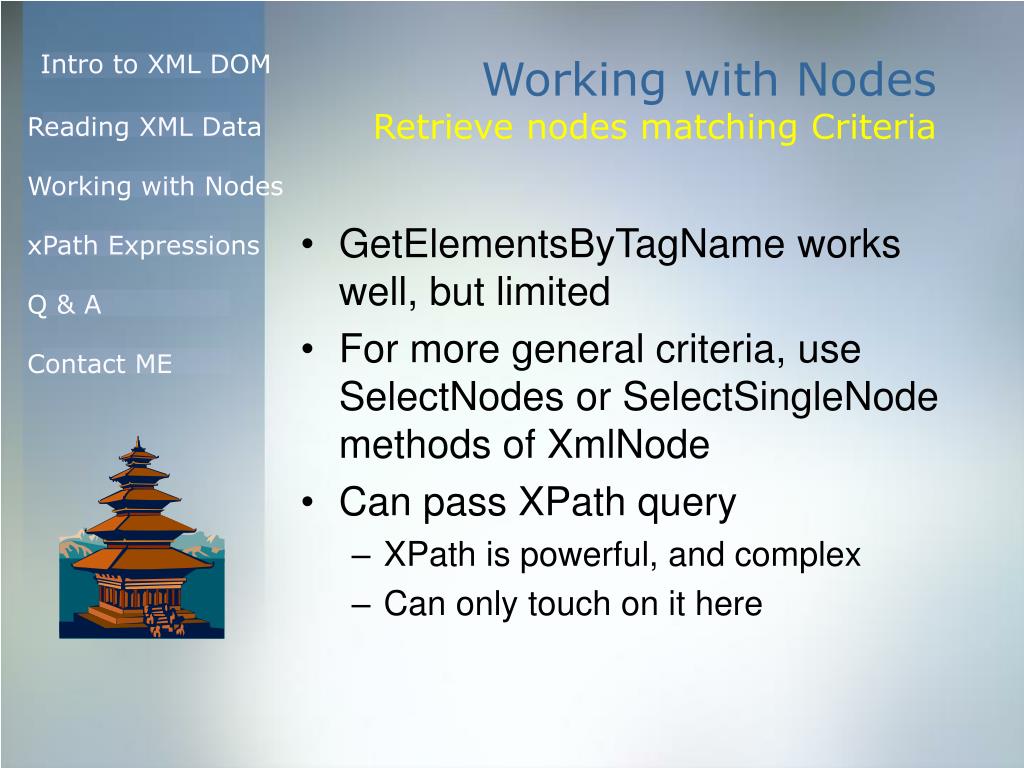 Intro to XML DOM

Reading XML Data

Working with Nodes

xPath Expressions

Q & A

Contact ME

Working with Nodes
Retrieve nodes matching Criteria

• GetElementsByTagName works well, but limited
• For more general criteria, use SelectNodes or SelectSingleNode methods of XmlNode
• Can pass XPath query
– XPath is powerful, and complex
– Can only touch on it here